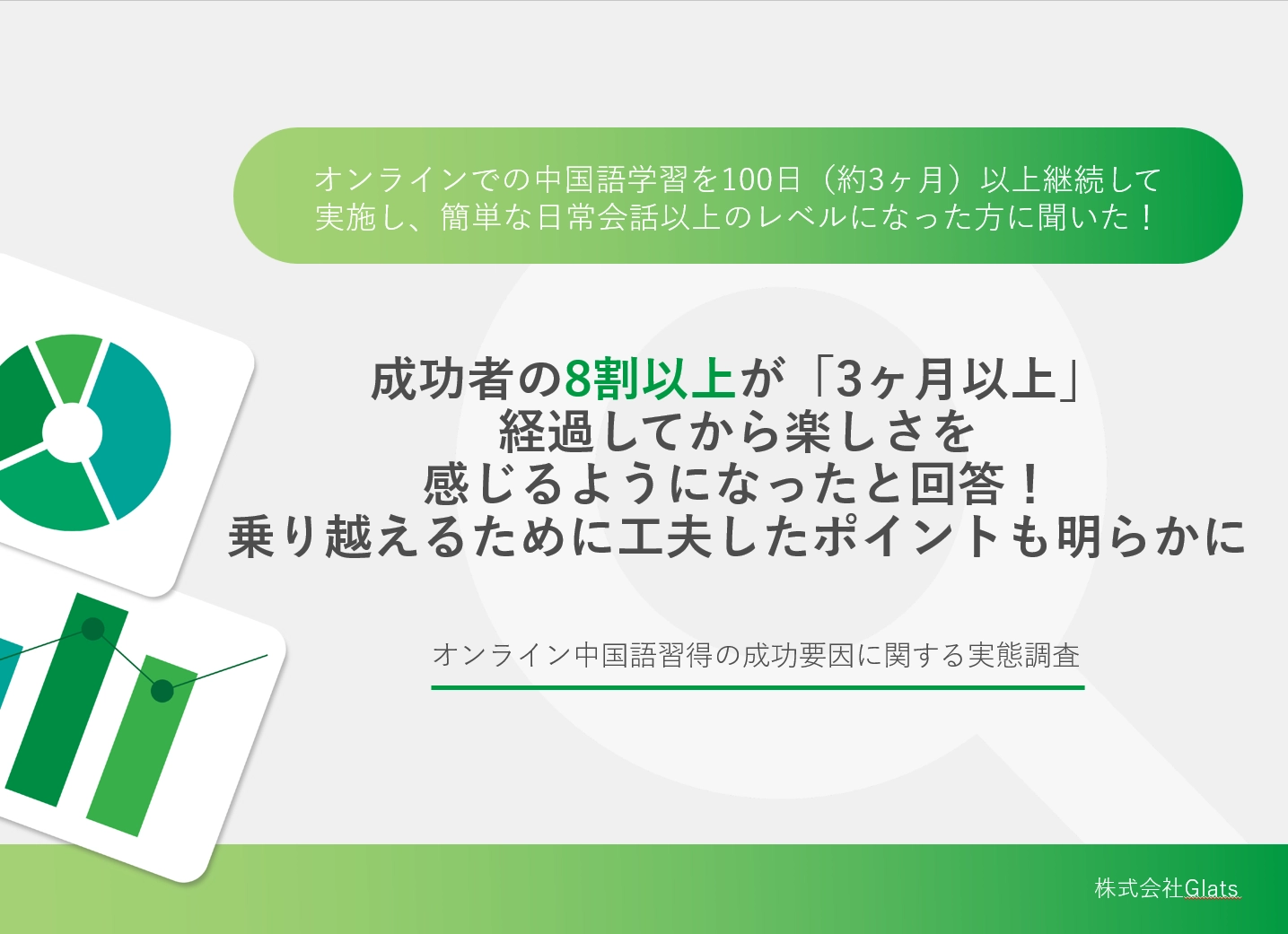 オンラインでの中国語学習を100日（約3ヶ月）以上継続して実施し、簡単な日常会話以上のレベルになった方に聞いた！

成功者の8割以上が「3ヶ月以上」経過してから楽しさを感じるようになったと回答！乗り越えるために工夫したポイントも明らかに

オンライン中国語習得の成功要因に関する実態調査

株式会社Glats